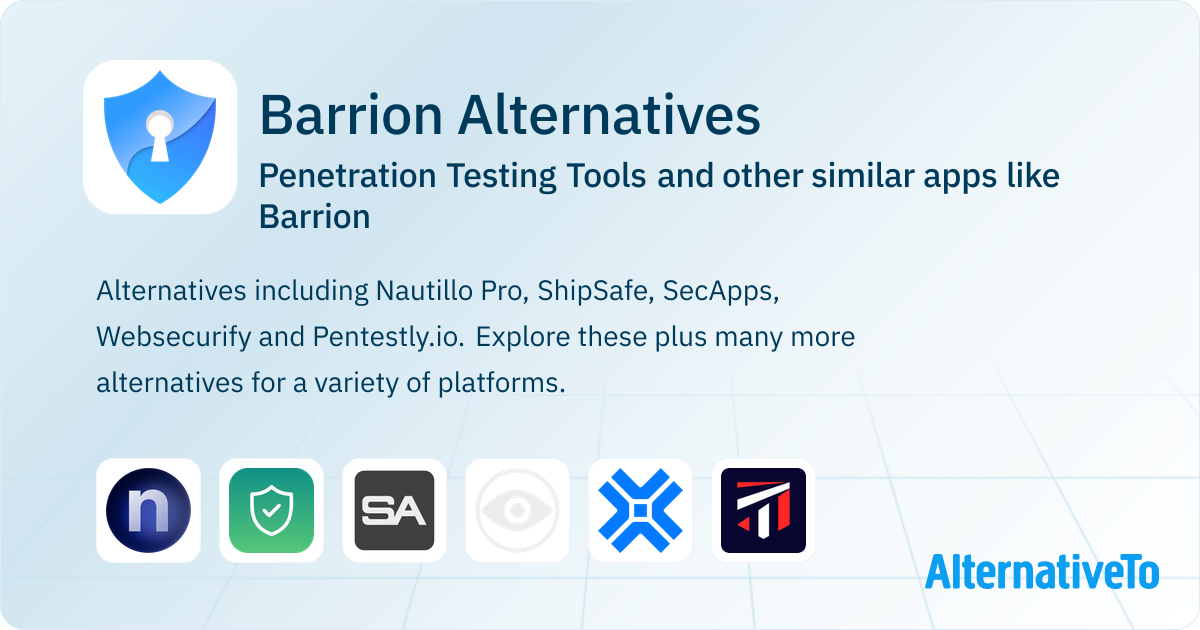 Barrion Alternatives

Penetration Testing Tools and other similar apps like Barrion

Alternatives including Nautillo Pro, ShipSafe, SecApps, Websecurify and Pentestly.io. Explore these plus many more alternatives for a variety of platforms.

n

SA

AlternativeTo